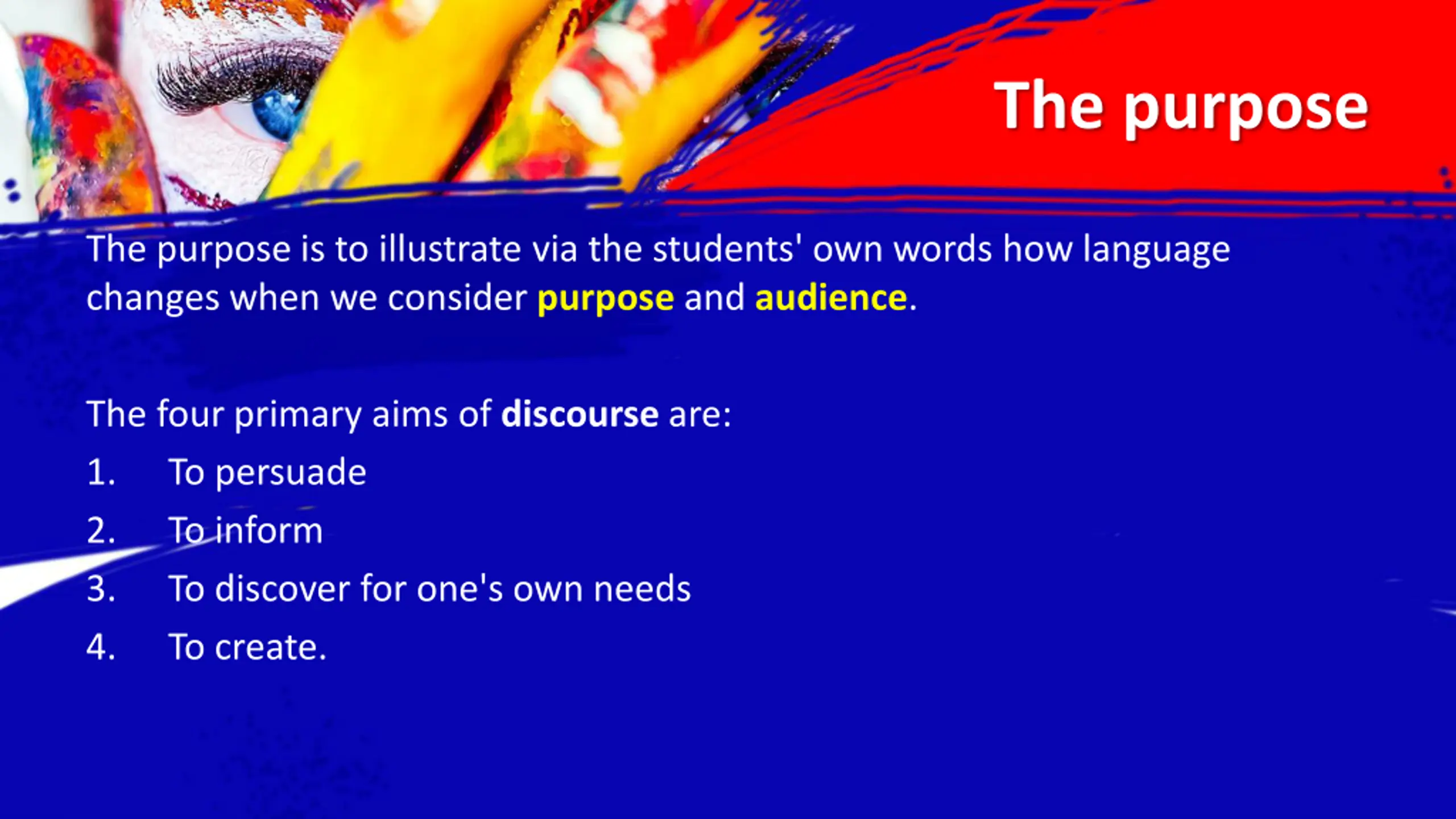 The purpose

The purpose is to illustrate via the students' own words how language changes when we consider purpose and audience.

The four primary aims of discourse are:
1. To persuade
2. To inform
3. To discover for one's own needs
4. To create.